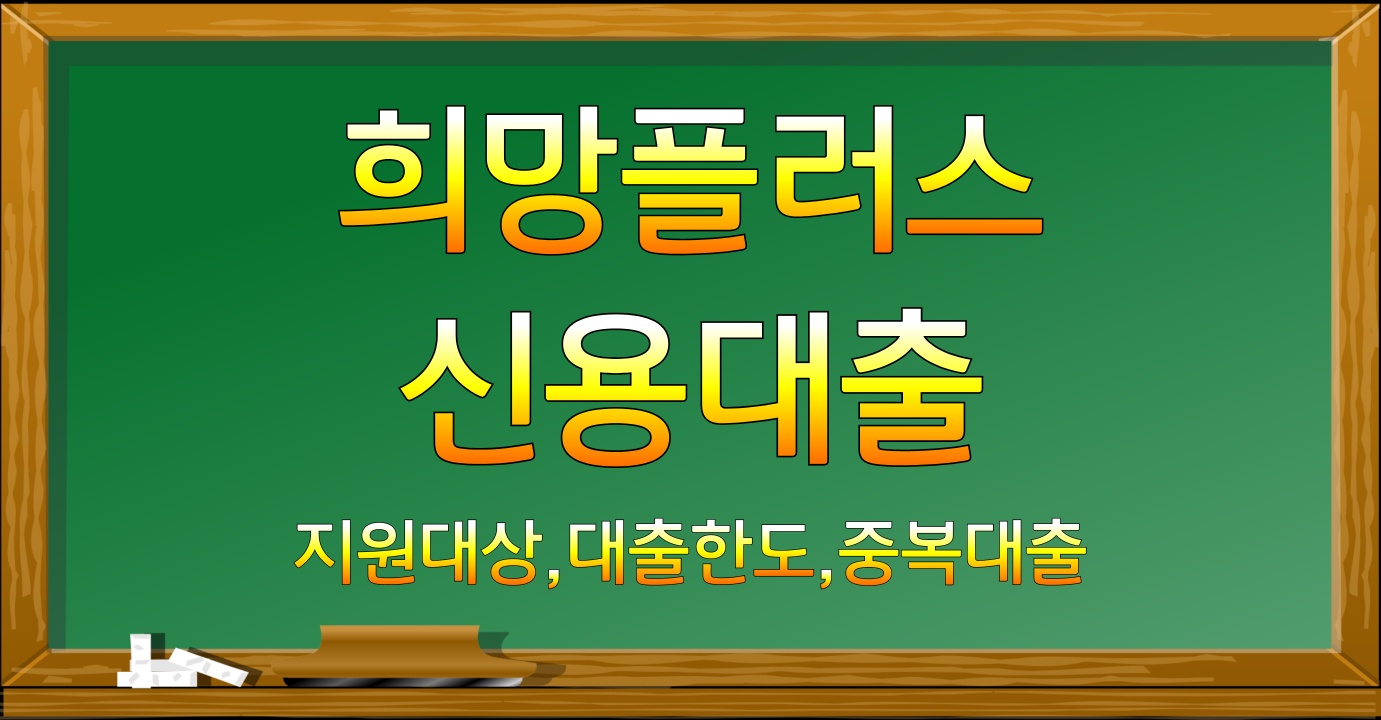 희망플러스
신용대출

지원대상,대출한도,중복대출